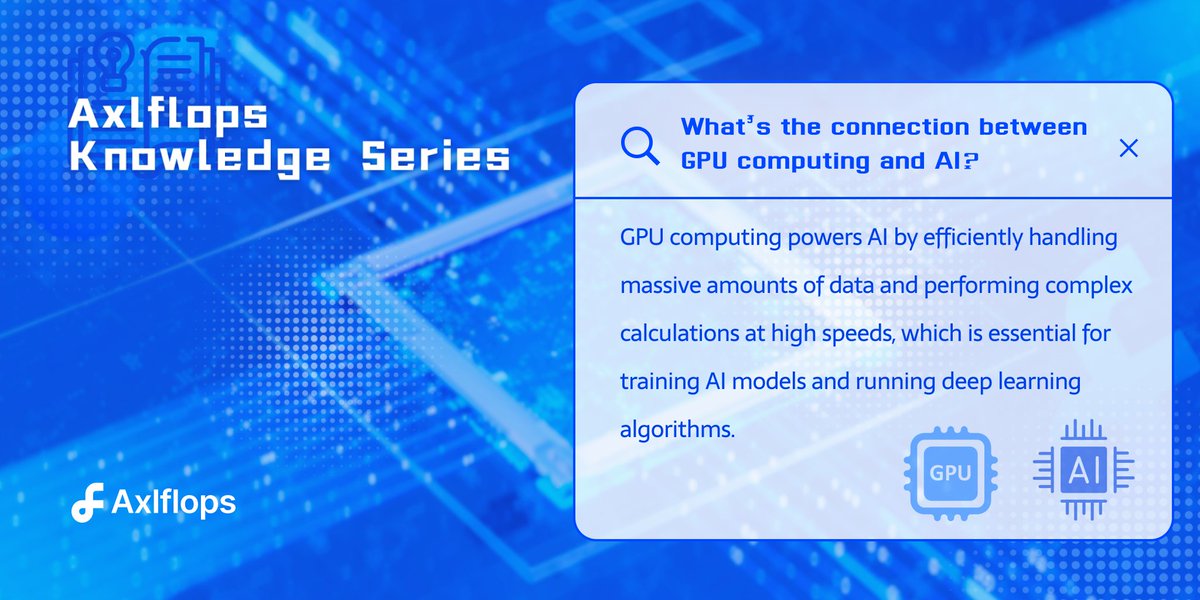 Axlflops Knowledge Series

What's the connection between GPU computing and AI?

GPU computing powers AI by efficiently handling massive amounts of data and performing complex calculations at high speeds, which is essential for training AI models and running deep learning algorithms.

GPU

AI

Axlflops